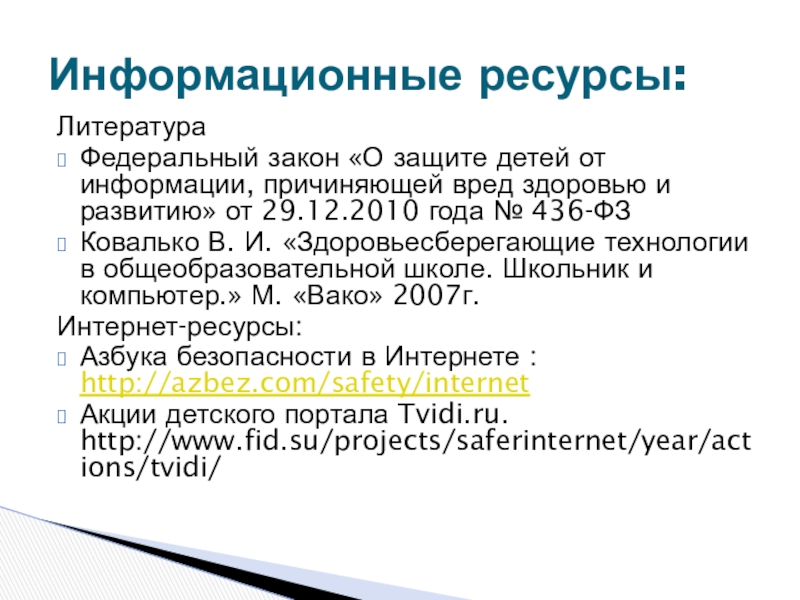 Информационные ресурсы:

Литература

Федеральный закон «О защите детей от информации, причиняющей вред здоровью и развитию» от 29.12.2010 года № 436-ФЗ

Ковалько В. И. «Здоровьесберегающие технологии в общеобразовательной школе. Школьник и компьютер.» М. «Вако» 2007г.

Интернет-ресурсы:

Азбука безопасности в Интернете : http://azbez.com/safety/internet

Акции детского портала Tvidi.ru. http://www.fid.su/projects/saferinternet/year/actions/tvidi/